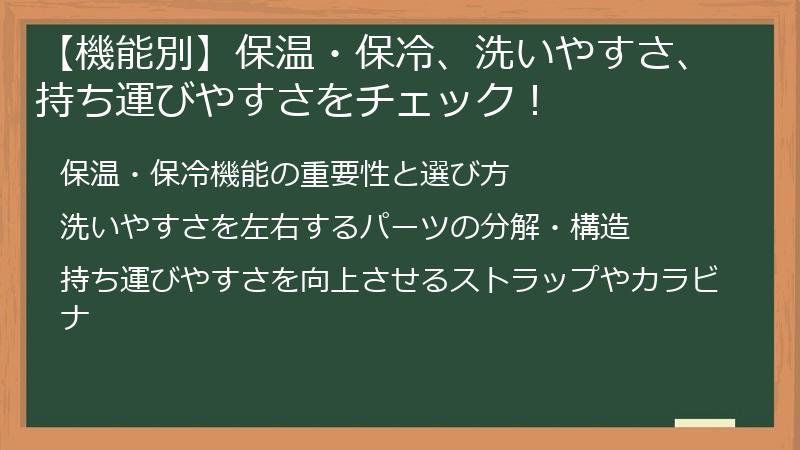 【機能別】保温・保冷、洗いやすさ、持ち運びやすさをチェック！

保温・保冷機能の重要性と選び方

洗いやすさを左右するパーツの分解・構造

持ち運びやすさを向上させるストラップやカラビナ